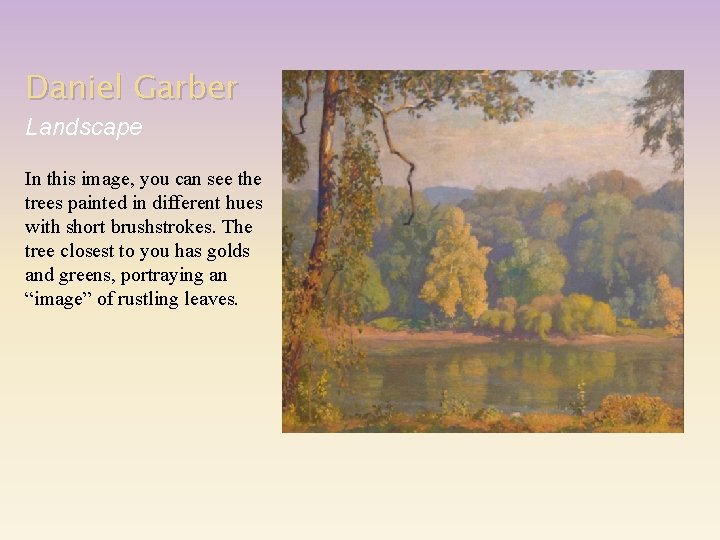 Daniel Garber

Landscape

In this image, you can see the trees painted in different hues with short brushstrokes. The tree closest to you has golds and greens, portraying an “image” of rustling leaves.